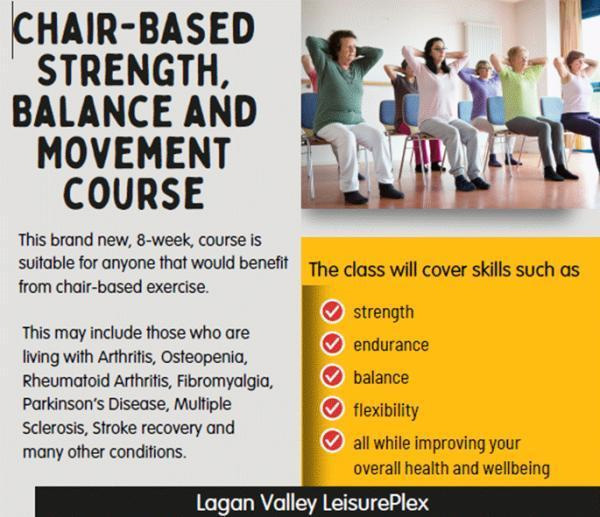 CHAIR-BASED STRENGTH, BALANCE AND MOVEMENT COURSE

This brand new, 8-week, course is suitable for anyone that would benefit from chair-based exercise.

This may include those who are living with Arthritis, Osteopenia, Rheumatoid Arthritis, Fibromyalgia, Parkinson's Disease, Multiple Sclerosis, Stroke recovery and many other conditions.

The class will cover skills such as

strength

endurance

balance

flexibility

all while improving your overall health and wellbeing

Lagan Valley LeisurePlex